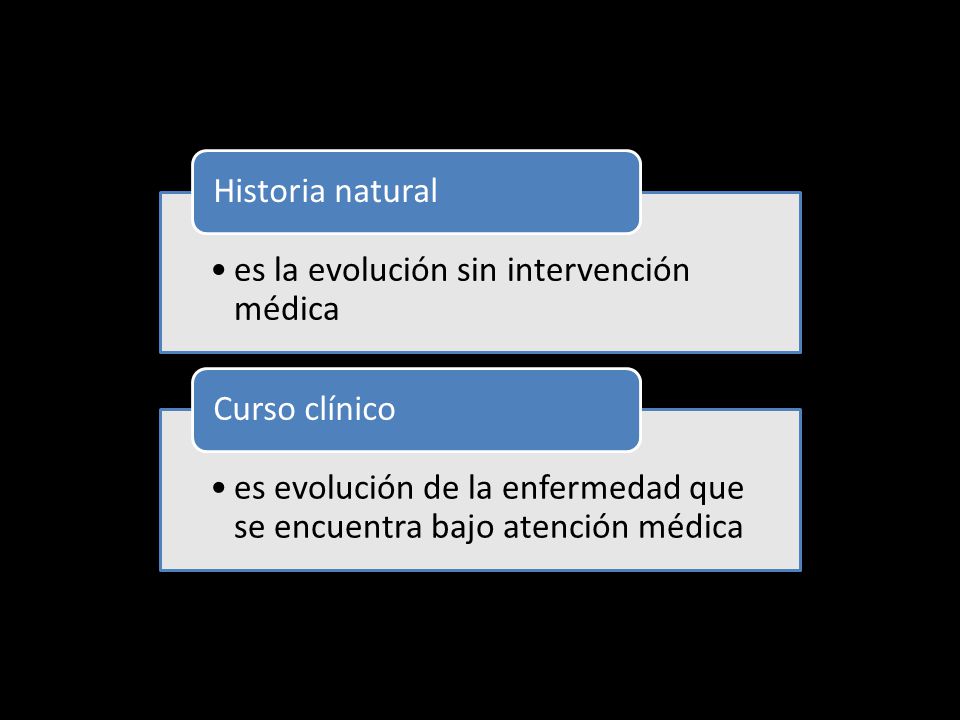 Historia natural

• es la evolución sin intervención médica

Curso clínico

• es evolución de la enfermedad que se encuentra bajo atención médica